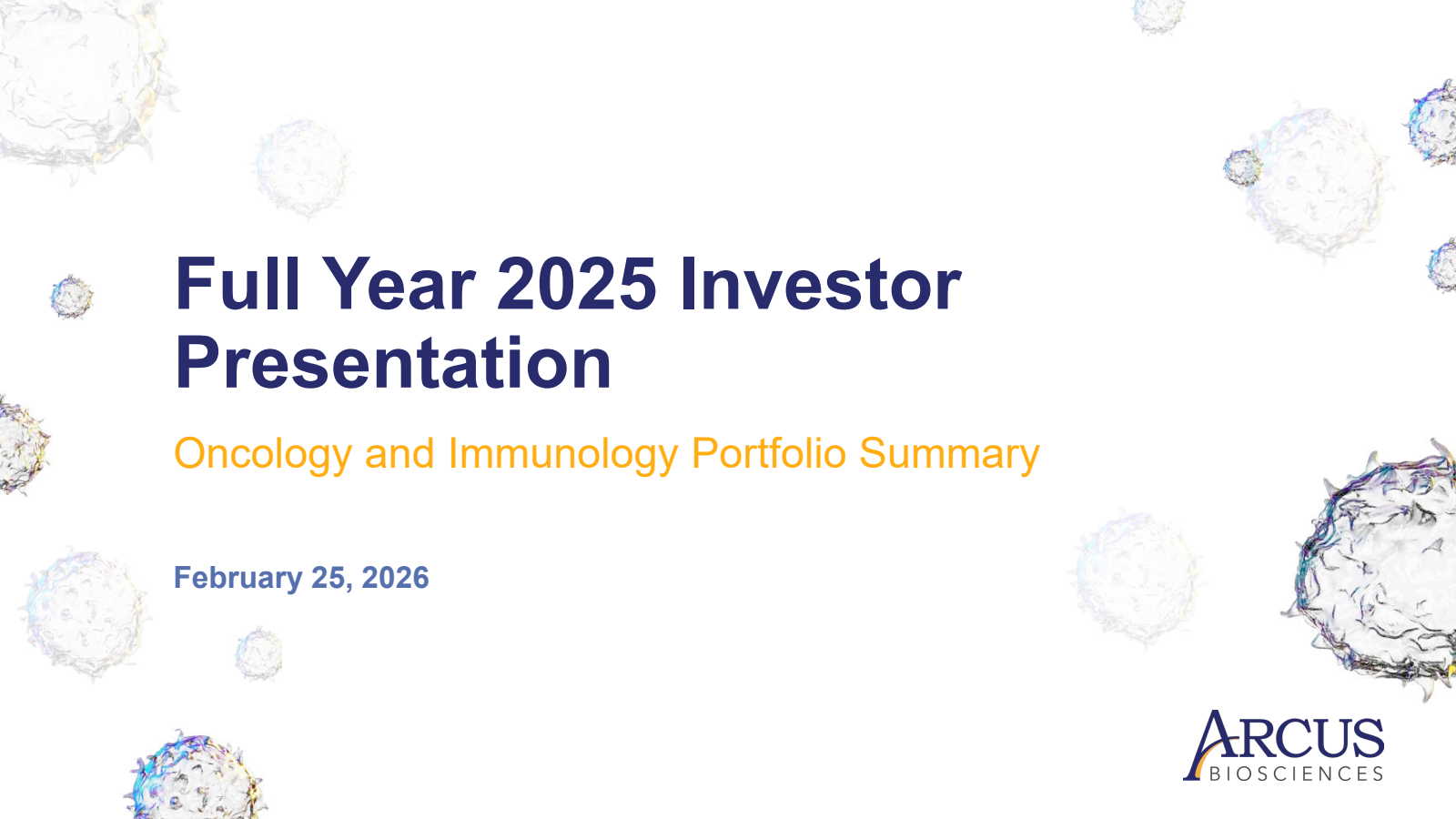 Full Year 2025 Investor Presentation

Oncology and Immunology Portfolio Summary

February 25, 2026

ARCUS
BIOSCIENCES